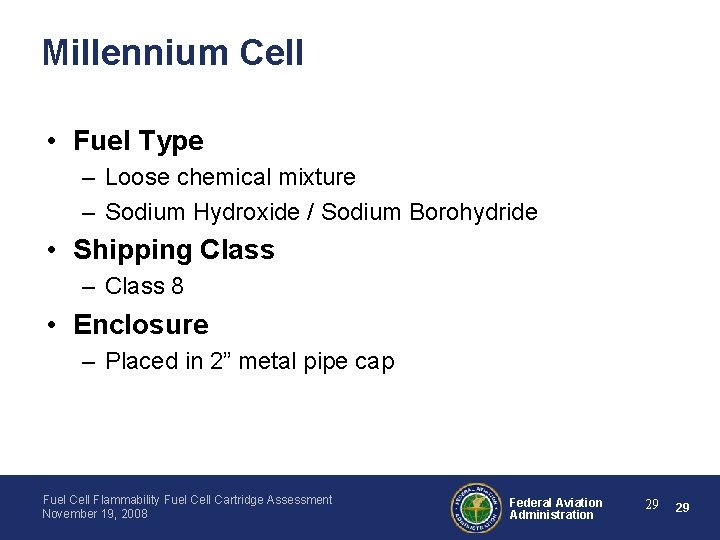 Millennium Cell

• Fuel Type
– Loose chemical mixture
– Sodium Hydroxide / Sodium Borohydride

• Shipping Class
– Class 8

• Enclosure
– Placed in 2” metal pipe cap

Fuel Cell Flammability Fuel Cell Cartridge Assessment
November 19, 2008

FEDERAL AVIATION ADMINISTRATION

Federal Aviation Administration

29 29